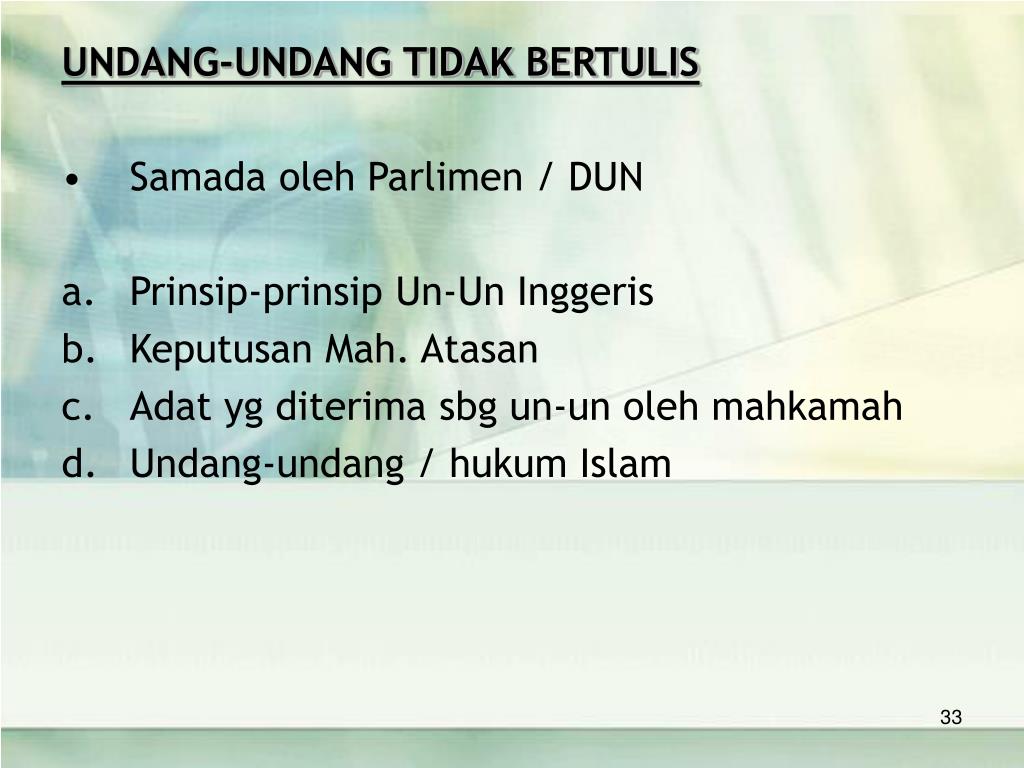 UNDANG-UNDANG TIDAK BERTULIS

• Samada oleh Parlimen / DUN

a. Prinsip-prinsip Un-Un Inggeris
b. Keputusan Mah. Atasan
c. Adat yg diterima sbg un-un oleh mahkamah
d. Undang-undang / hukum Islam

33